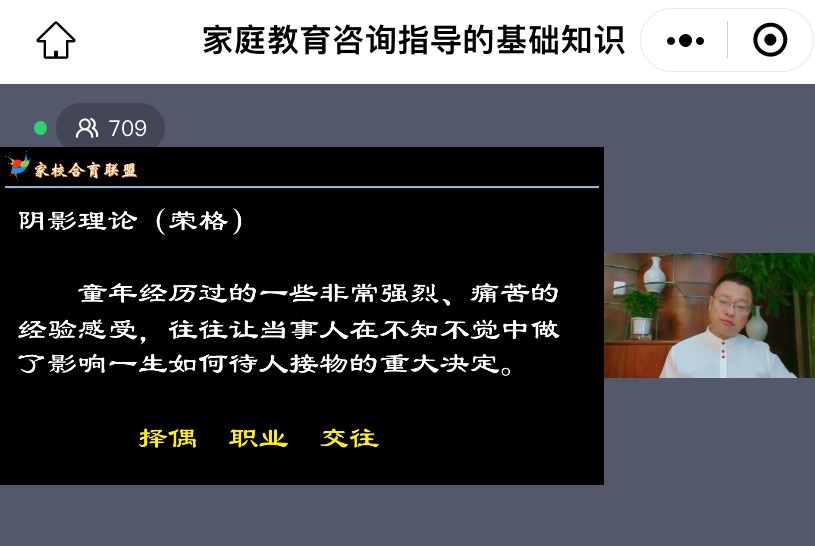 家庭教育咨询指导的基础知识

709

家校合育联盟

阴影理论（荣格）

童年经历过的一些非常强烈、痛苦的经验感受，往往让当事人在不知不觉中做了影响一生如何待人接物的重大决定。

择偶　职业　交往